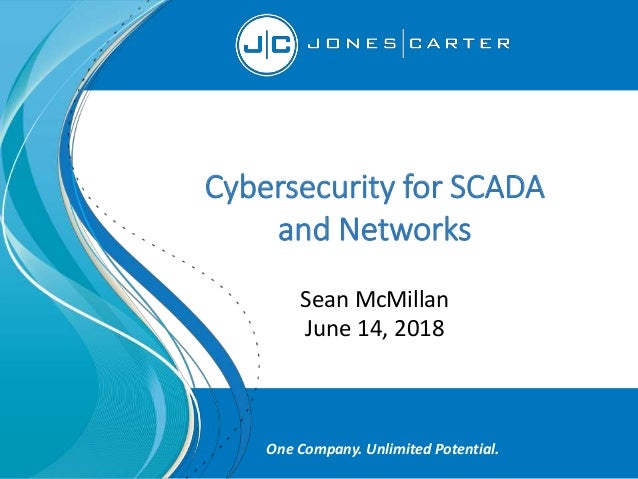 J|C JONES|CARTER

Cybersecurity for SCADA and Networks

Sean McMillan
June 14, 2018

One Company. Unlimited Potential.